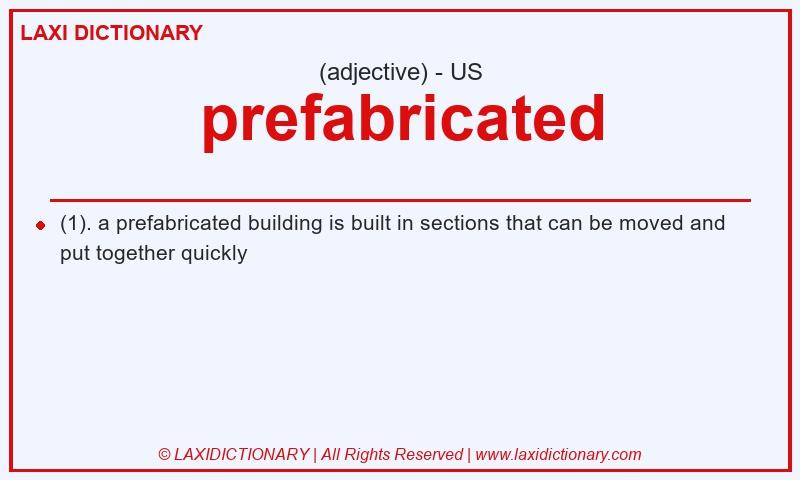 LAXI DICTIONARY

(adjective) - US

prefabricated

(1). a prefabricated building is built in sections that can be moved and put together quickly

© LAXIDICTIONARY | All Rights Reserved | www.laxidictionary.com